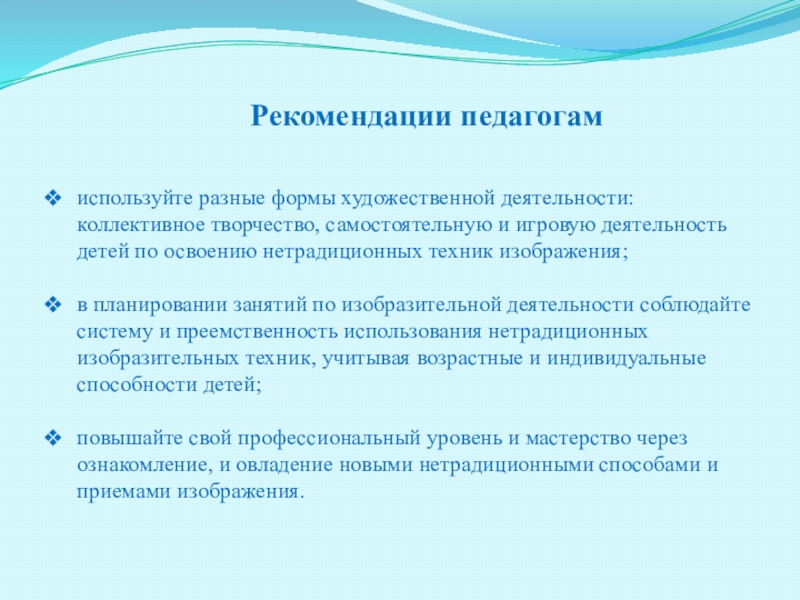 Рекомендации педагогам

❖ используйте разные формы художественной деятельности: коллективное творчество, самостоятельную и игровую деятельность детей по освоению нетрадиционных техник изображения;

❖ в планировании занятий по изобразительной деятельности соблюдайте систему и преемственность использования нетрадиционных изобразительных техник, учитывая возрастные и индивидуальные способности детей;

❖ повышайте свой профессиональный уровень и мастерство через ознакомление, и овладение новыми нетрадиционными способами и приемами изображения.